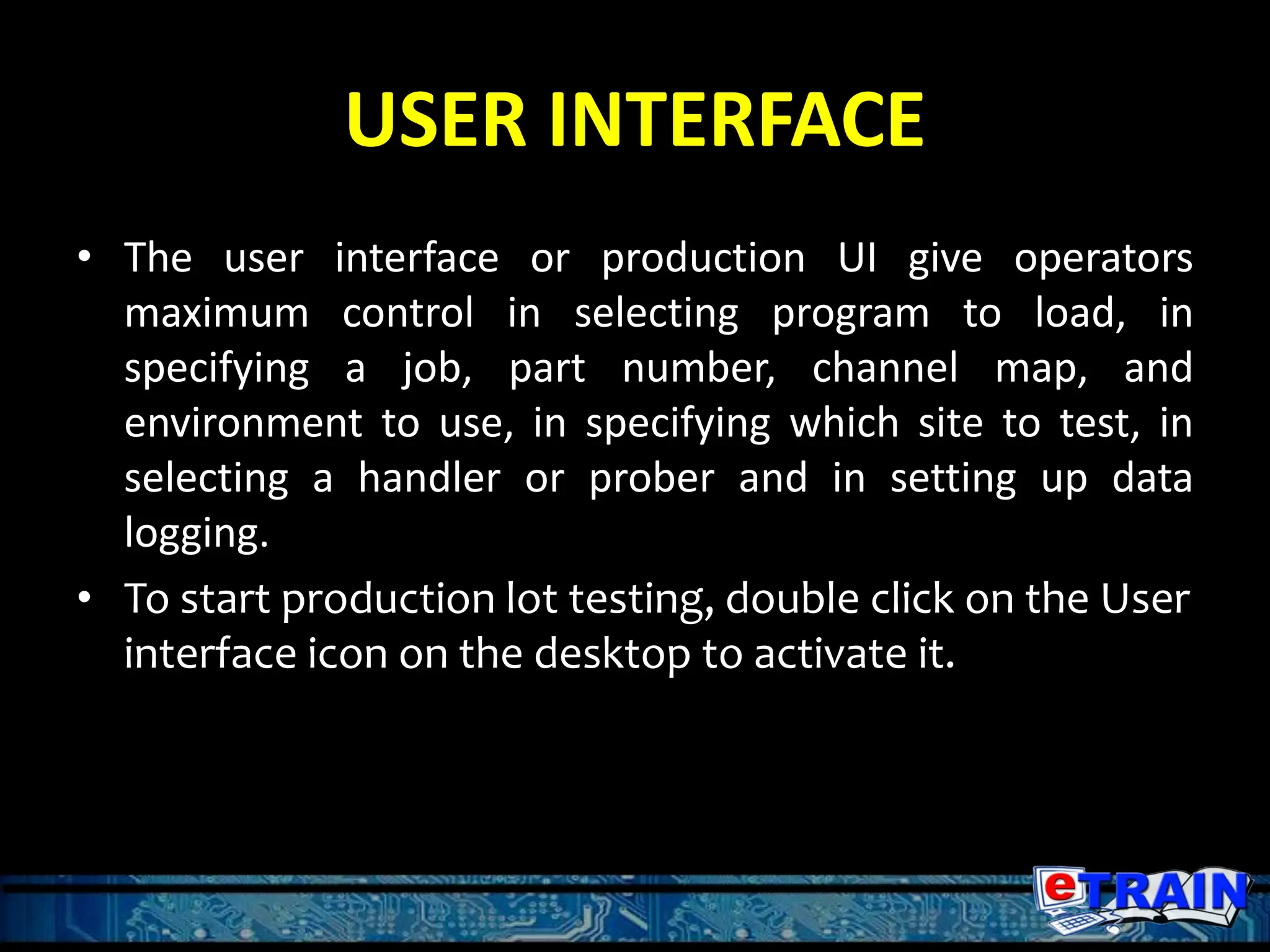 USER INTERFACE

• The user interface or production UI give operators maximum control in selecting program to load, in specifying a job, part number, channel map, and environment to use, in specifying which site to test, in selecting a handler or prober and in setting up data logging.

• To start production lot testing, double click on the User interface icon on the desktop to activate it.

eTRAIN